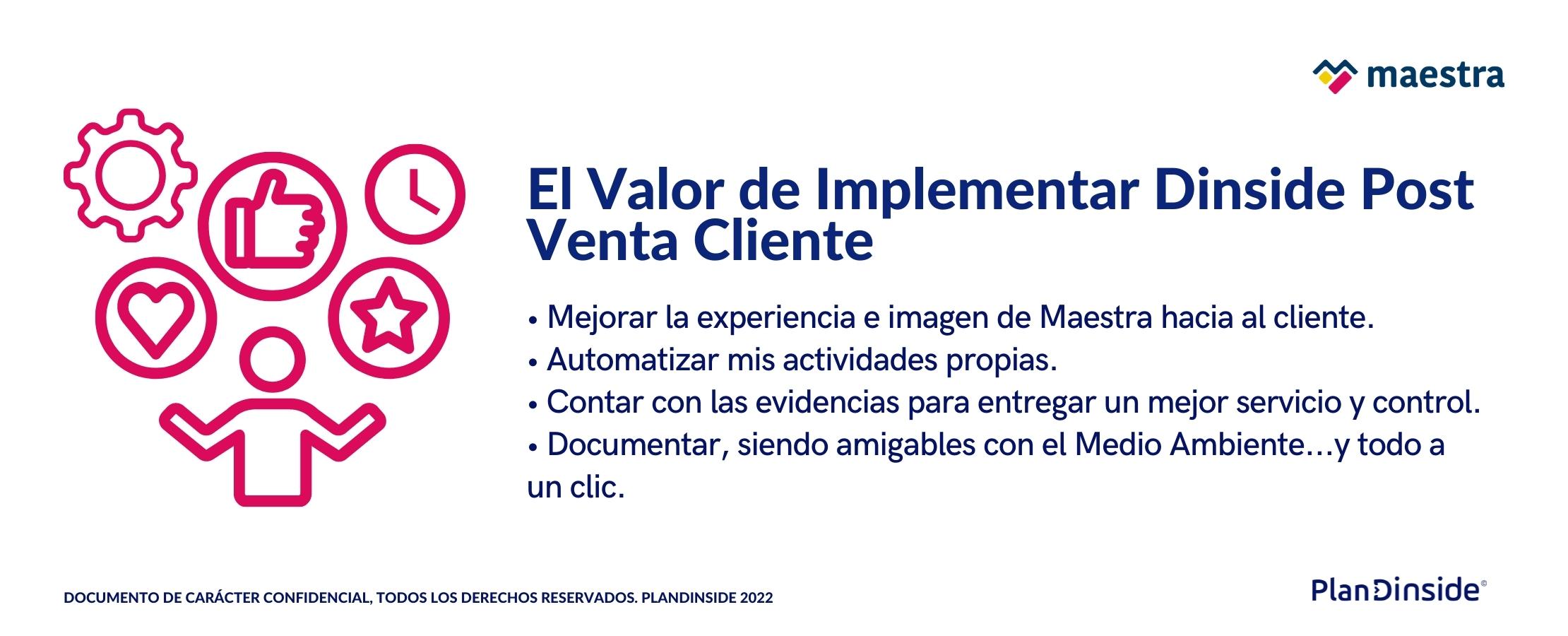 maestra

El Valor de Implementar Dinside Post Venta Cliente

• Mejorar la experiencia e imagen de Maestra hacia al cliente.
• Automatizar mis actividades propias.
• Contar con las evidencias para entregar un mejor servicio y control.
• Documentar, siendo amigables con el Medio Ambiente...y todo a un clic.

DOCUMENTO DE CARÁCTER CONFIDENCIAL, TODOS LOS DERECHOS RESERVADOS. PLANDINSIDE 2022

PlanDinside©